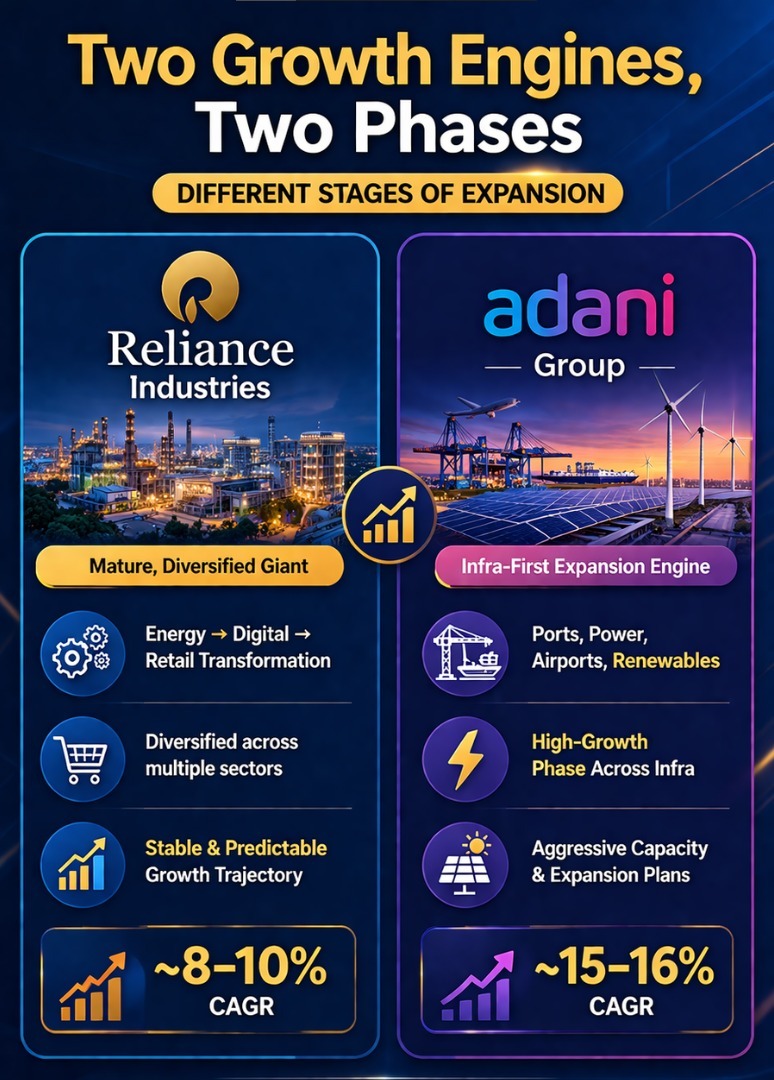 Two Growth Engines, Two Phases

DIFFERENT STAGES OF EXPANSION

Reliance Industries

Mature, Diversified Giant

Energy → Digital → Retail Transformation

Diversified across multiple sectors

Stable & Predictable Growth Trajectory

~8–10% CAGR

adani Group

Infra-First Expansion Engine

Ports, Power, Airports, Renewables

High-Growth Phase Across Infra

Aggressive Capacity & Expansion Plans

~15–16% CAGR